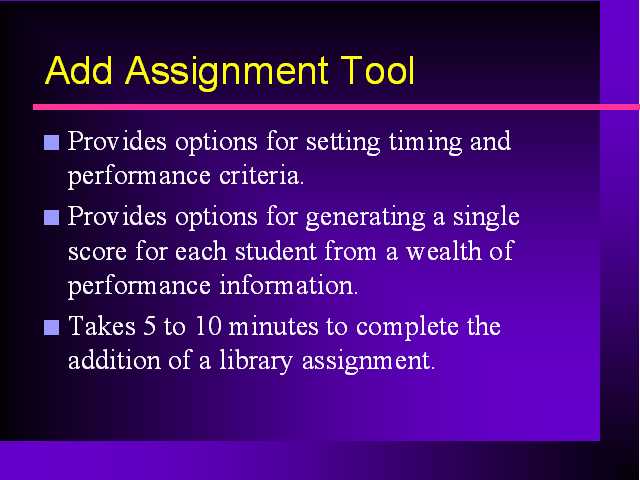 Add Assignment Tool

■ Provides options for setting timing and performance criteria.

■ Provides options for generating a single score for each student from a wealth of performance information.

■ Takes 5 to 10 minutes to complete the addition of a library assignment.